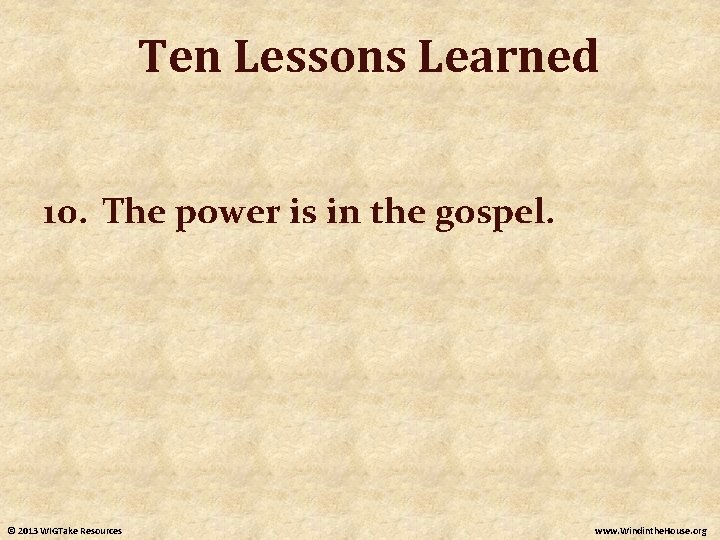 Ten Lessons Learned

10. The power is in the gospel.

© 2013 WIGTake Resources

www.WindintheHouse.org